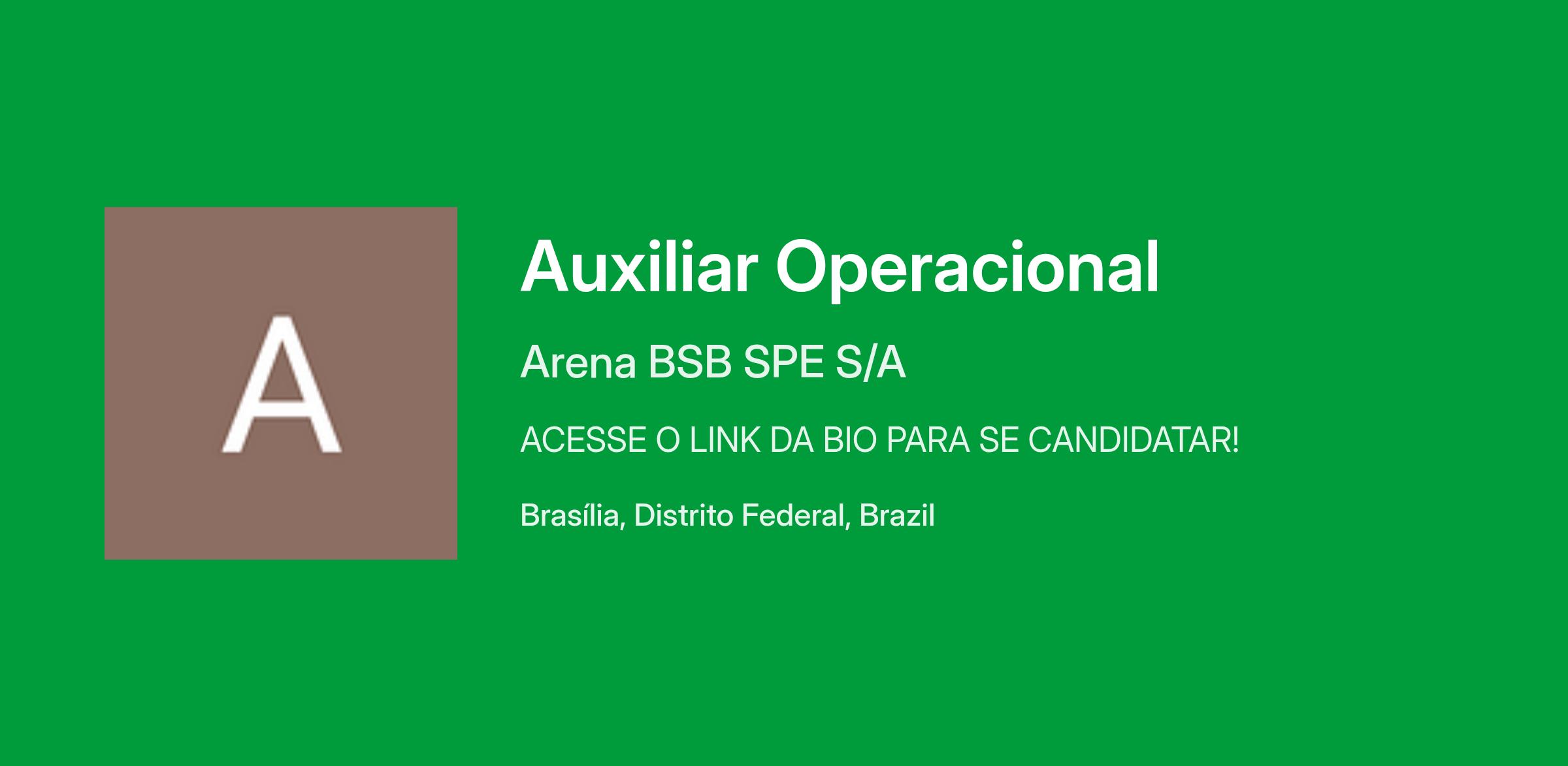 A

Auxiliar Operacional

Arena BSB SPE S/A

ACESSE O LINK DA BIO PARA SE CANDIDATAR!

Brasília, Distrito Federal, Brazil